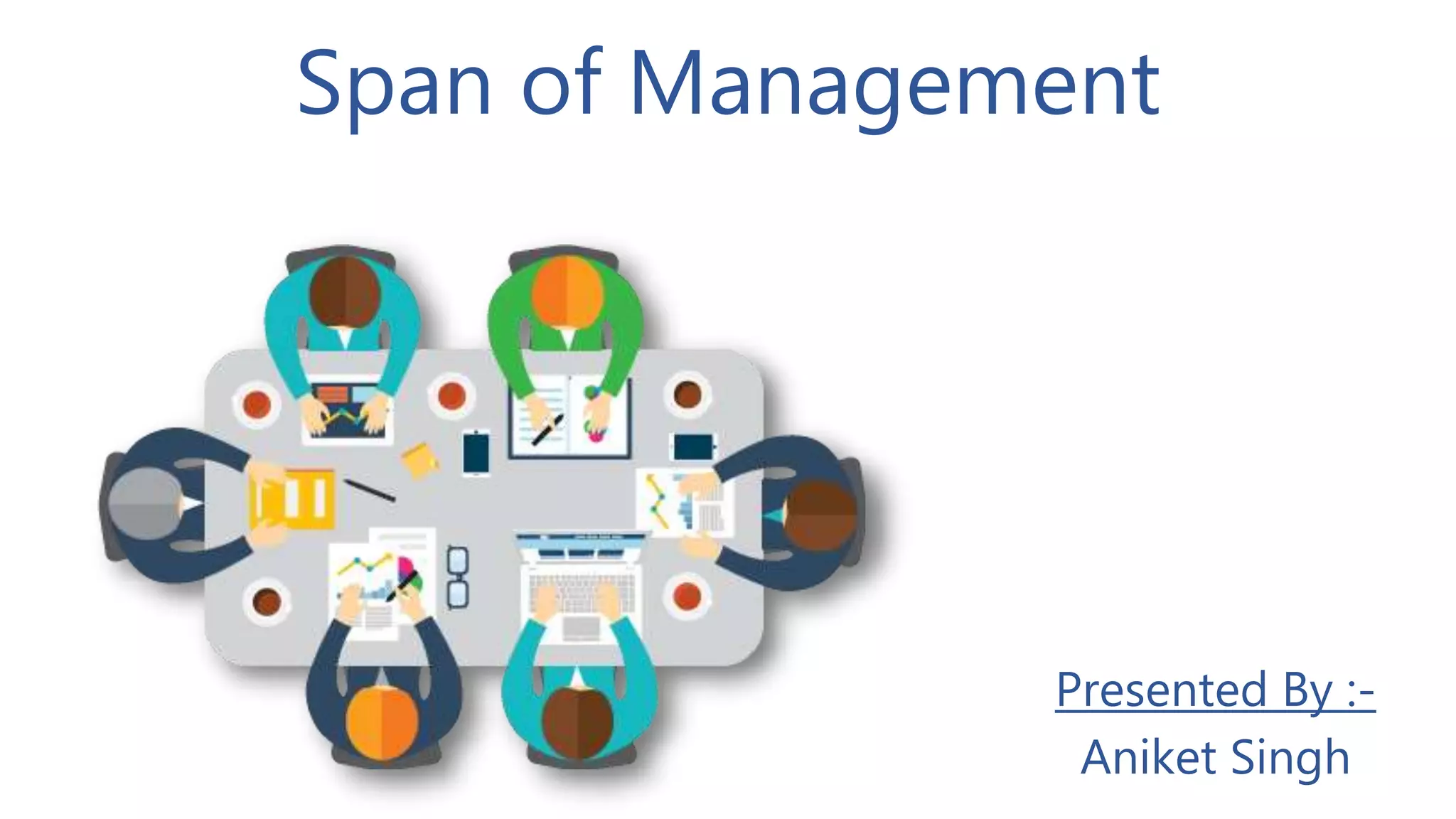 Span of Management

Presented By :-
Aniket Singh